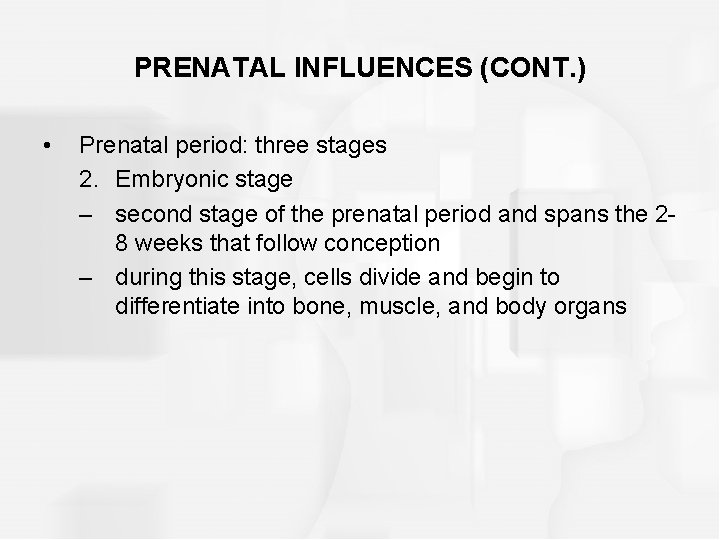 PRENATAL INFLUENCES (CONT.)

• Prenatal period: three stages
2. Embryonic stage
– second stage of the prenatal period and spans the 2-8 weeks that follow conception
– during this stage, cells divide and begin to differentiate into bone, muscle, and body organs